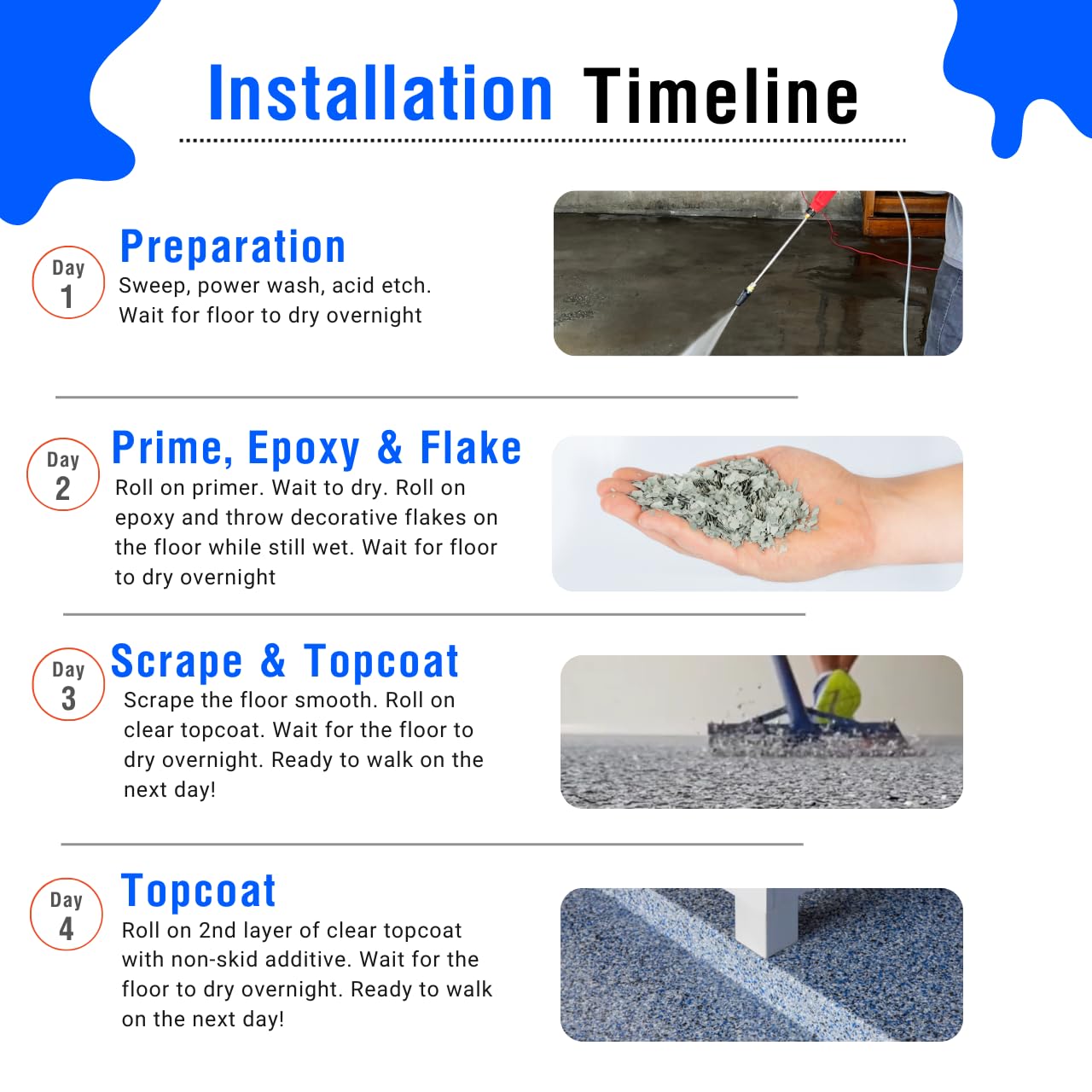 Installation Timeline

Day
1

Preparation

Sweep, power wash, acid etch. Wait for floor to dry overnight

Day
2

Prime, Epoxy & Flake

Roll on primer. Wait to dry. Roll on epoxy and throw decorative flakes on the floor while still wet. Wait for floor to dry overnight

Day
3

Scrape & Topcoat

Scrape the floor smooth. Roll on clear topcoat. Wait for the floor to dry overnight. Ready to walk on the next day!

Day
4

Topcoat

Roll on 2nd layer of clear topcoat with non-skid additive. Wait for the floor to dry overnight. Ready to walk on the next day!